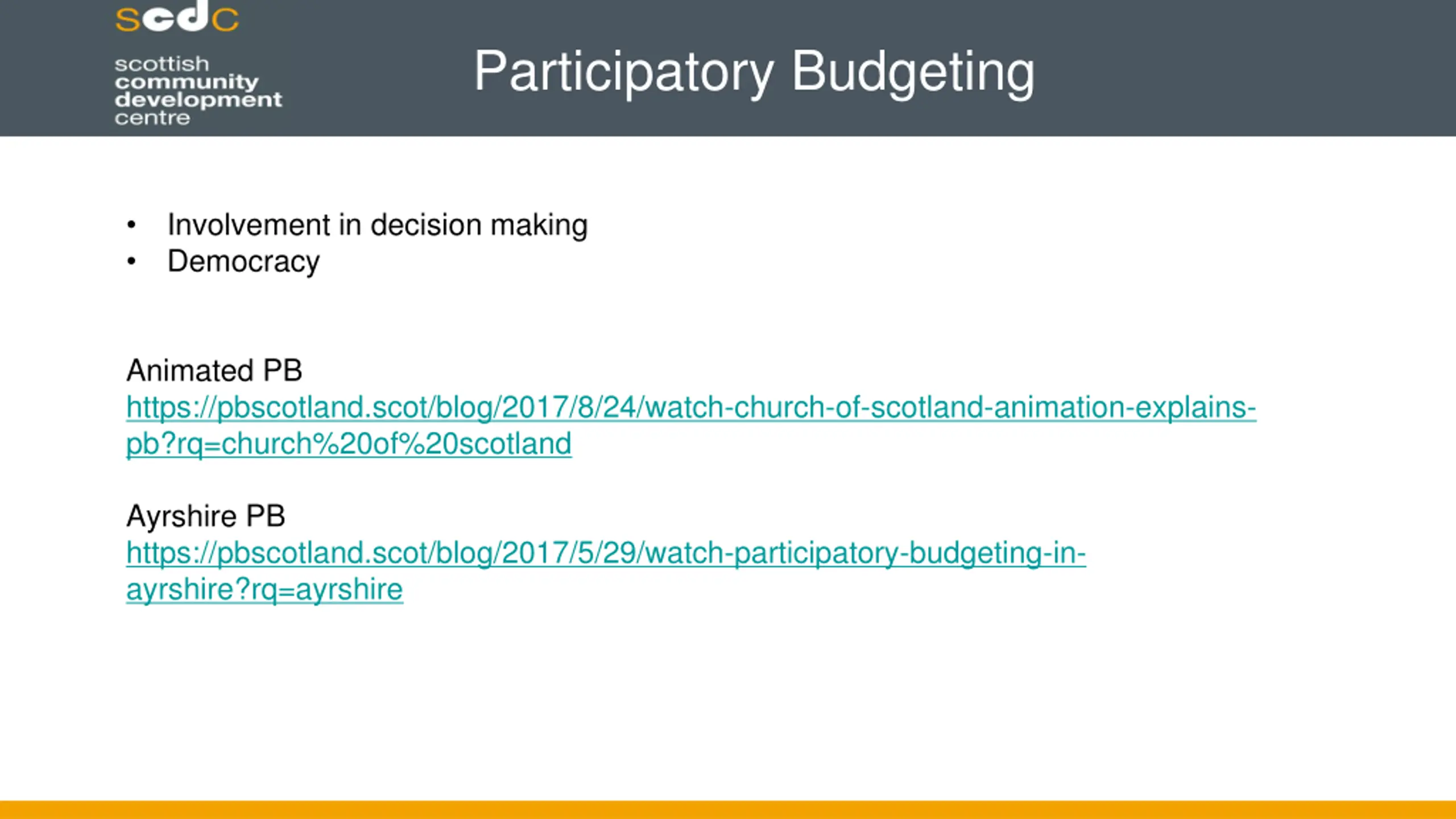 scdc
scottish community development centre

Participatory Budgeting

• Involvement in decision making
• Democracy

Animated PB
https://pbscotland.scot/blog/2017/8/24/watch-church-of-scotland-animation-explains-pb?rq=church%20of%20scotland

Ayrshire PB
https://pbscotland.scot/blog/2017/5/29/watch-participatory-budgeting-in-ayrshire?rq=ayrshire